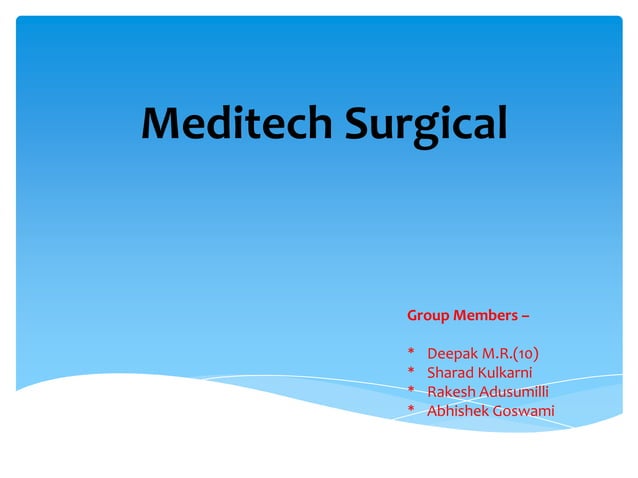 Meditech Surgical

Group Members –

* Deepak M.R.(10)
* Sharad Kulkarni
* Rakesh Adusumilli
* Abhishek Goswami